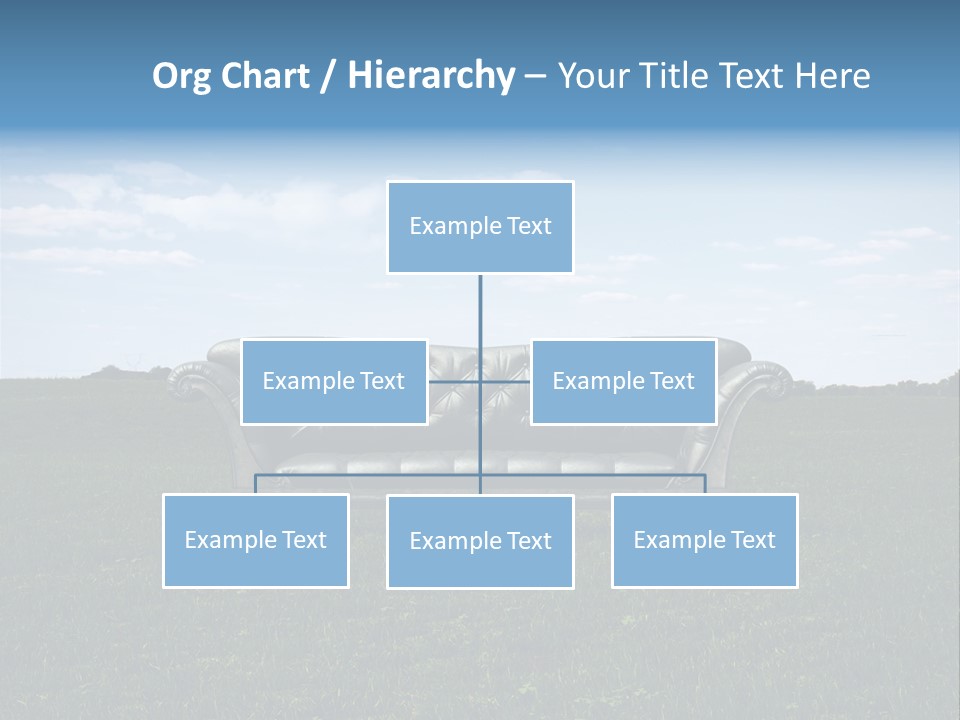 Org Chart / Hierarchy – Your Title Text Here

Example Text

Example Text

Example Text

Example Text

Example Text

Example Text